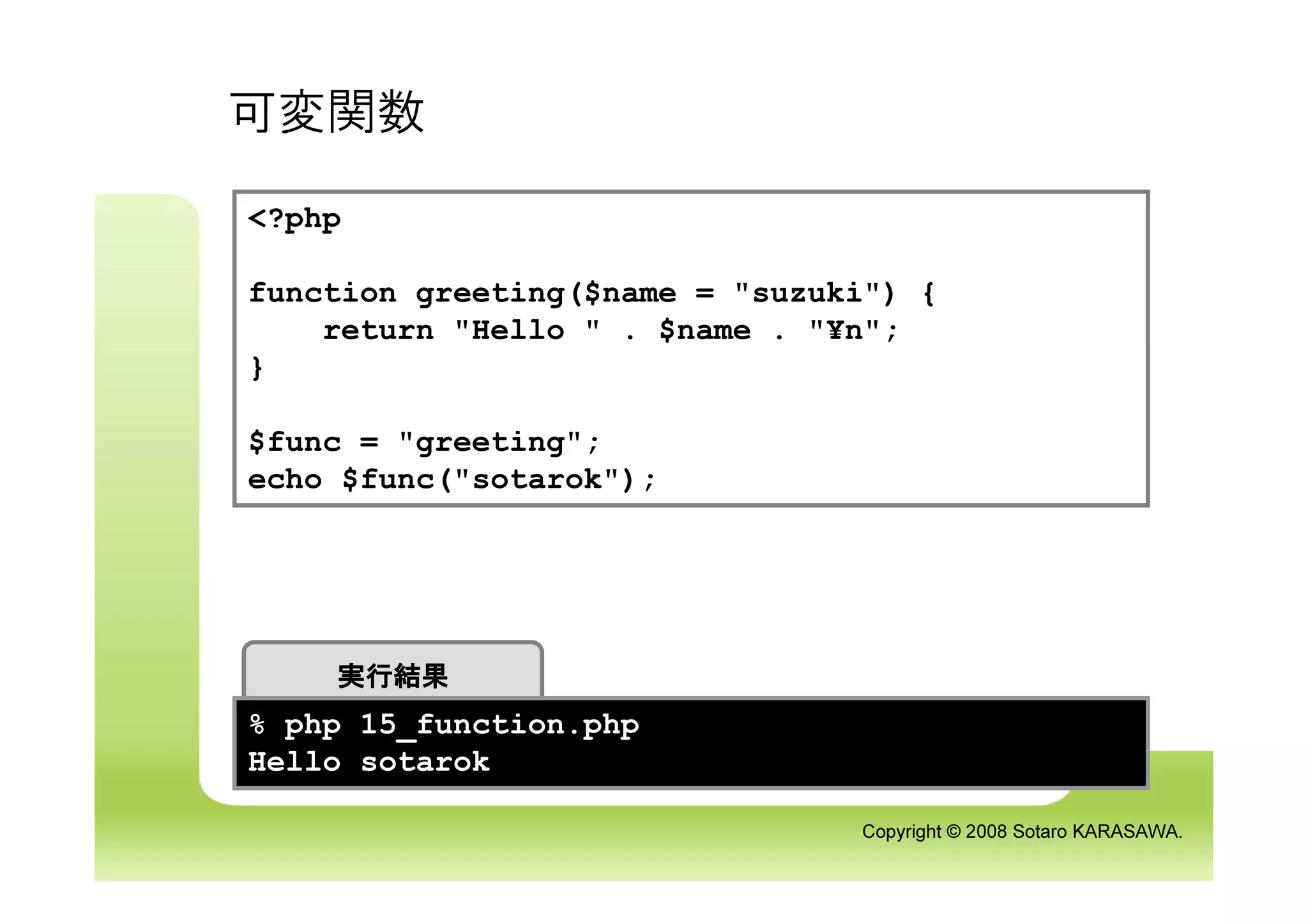 可変関数

<?php

function greeting($name = "suzuki") {
    return "Hello " . $name . "¥n";
}

$func = "greeting";
echo $func("sotarok");

実行結果

% php 15_function.php
Hello sotarok

Copyright © 2008 Sotaro KARASAWA.